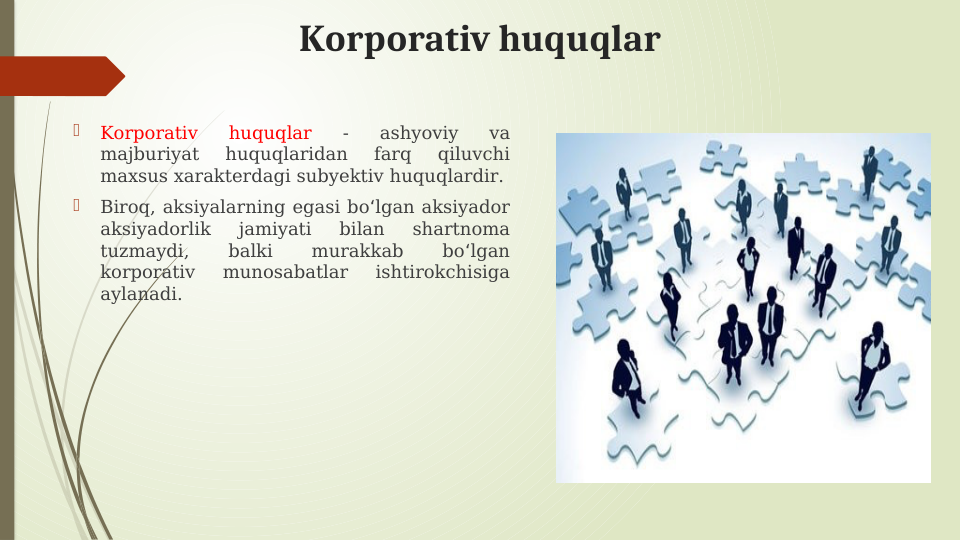 Korporativ huquqlar

Korporativ huquqlar - ashyoviy va majburiyat huquqlaridan farq qiluvchi maxsus xarakterdagi subyektiv huquqlardir.

Biroq, aksiyalarning egasi bo‘lgan aksiyador aksiyadorlik jamiyati bilan shartnoma tuzmaydi, balki murakkab bo‘lgan korporativ munosabatlar ishtirokchisiga aylanadi.